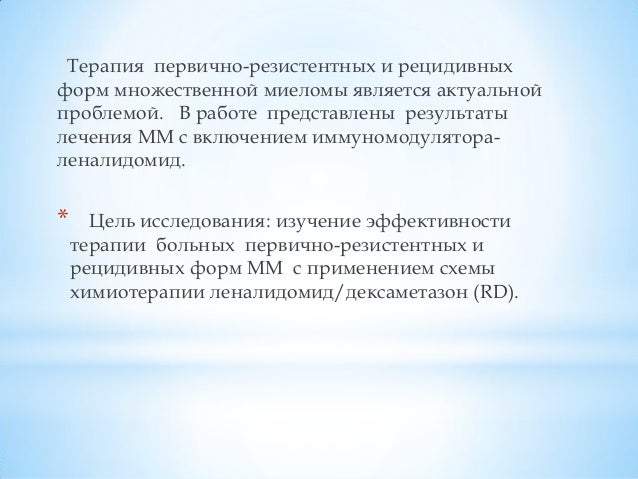 Терапия первично-резистентных и рецидивных форм множественной миеломы является актуальной проблемой. В работе представлены результаты лечения ММ с включением иммуномодулятора-леналидомид.

* Цель исследования: изучение эффективности терапии больных первично-резистентных и рецидивных форм ММ с применением схемы химиотерапии леналидомид/дексаметазон (RD).